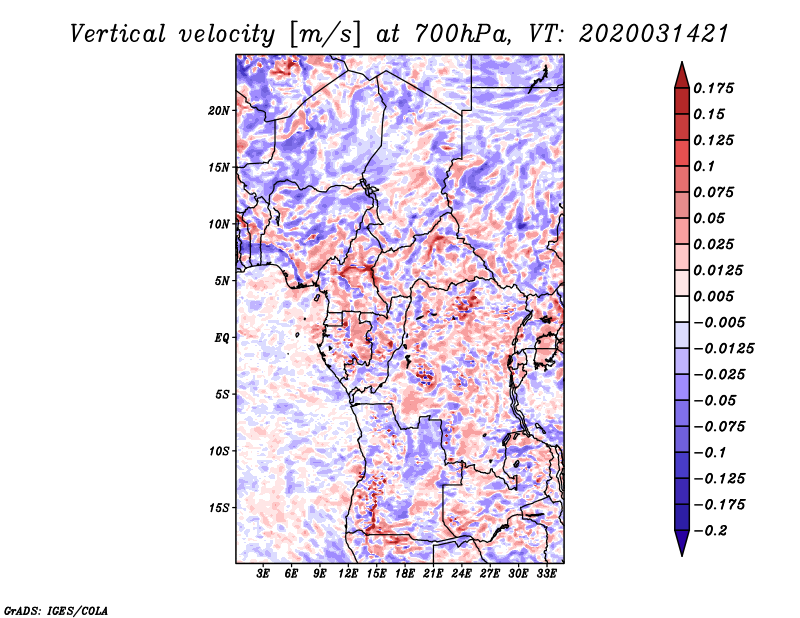 Vertical velocity [m/s] at 700hPa, VT: 2020031421

20N
15N
10N
5N
EQ
5S
10S
15S

3E 6E 9E 12E 15E 18E 21E 24E 27E 30E 33E

0.175
0.15
0.125
0.1
0.075
0.05
0.025
0.0125
0.005
−0.005
−0.0125
−0.025
−0.05
−0.075
−0.1
−0.125
−0.175
−0.2

GrADS: IGES/COLA